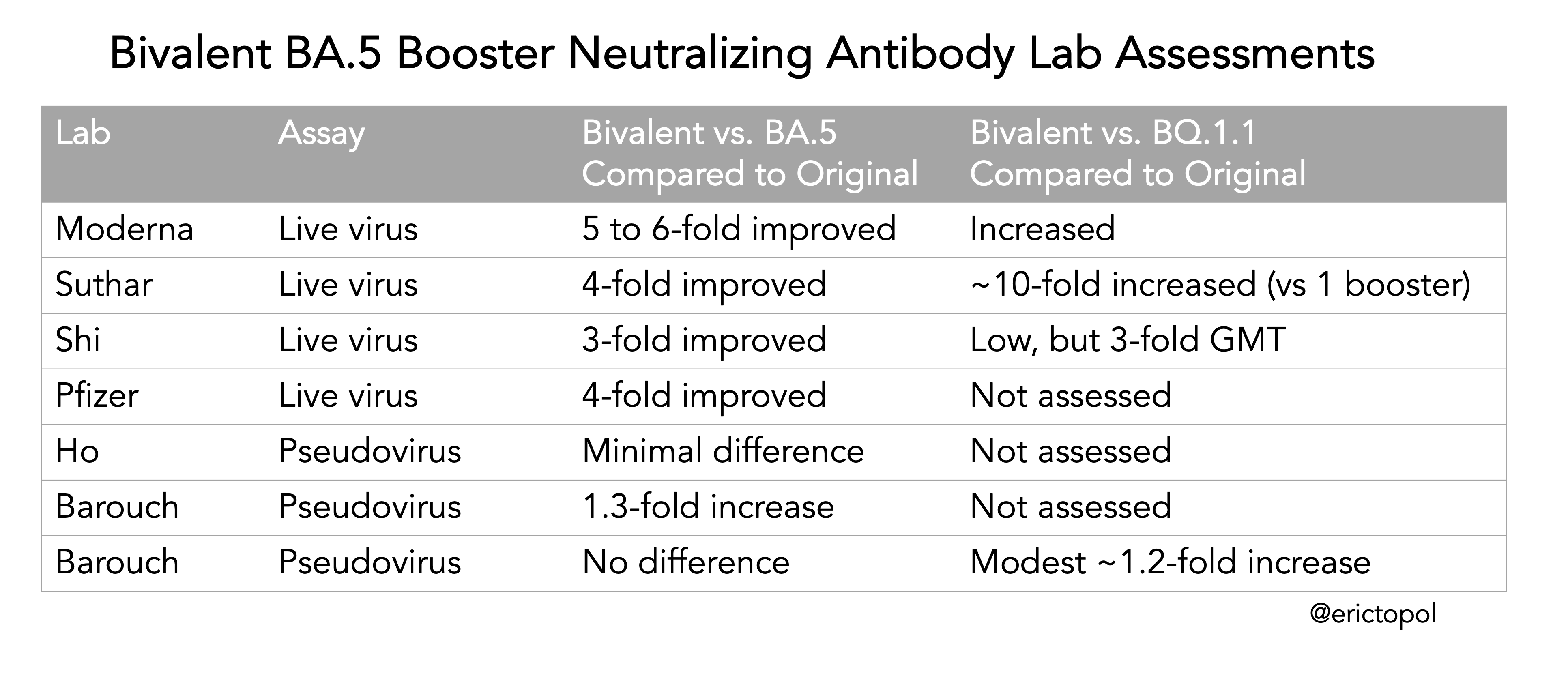 Bivalent BA.5 Booster Neutralizing Antibody Lab Assessments

| Lab | Assay | Bivalent vs. BA.5 Compared to Original | Bivalent vs. BQ.1.1 Compared to Original |
|---|---|---|---|
| Moderna | Live virus | 5 to 6-fold improved | Increased |
| Suthar | Live virus | 4-fold improved | ~10-fold increased (vs 1 booster) |
| Shi | Live virus | 3-fold improved | Low, but 3-fold GMT |
| Pfizer | Live virus | 4-fold improved | Not assessed |
| Ho | Pseudovirus | Minimal difference | Not assessed |
| Barouch | Pseudovirus | 1.3-fold increase | Not assessed |
| Barouch | Pseudovirus | No difference | Modest ~1.2-fold increase |

@erictopol